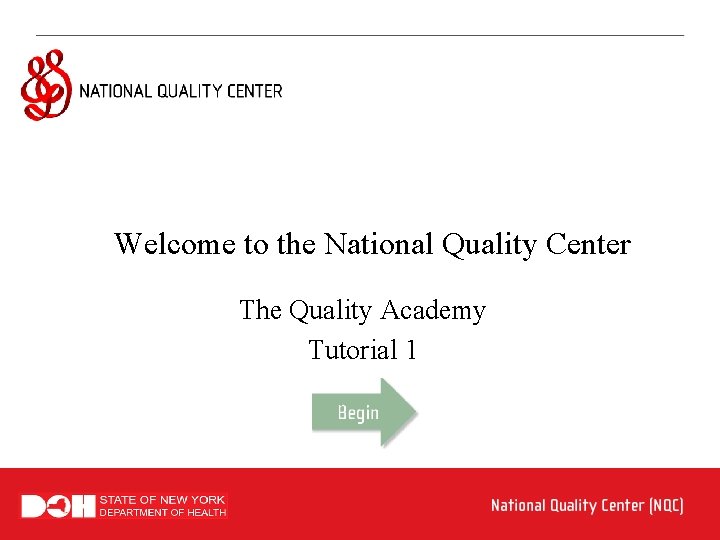 NATIONAL QUALITY CENTER

Welcome to the National Quality Center

The Quality Academy

Tutorial 1

Begin

DOH STATE OF NEW YORK DEPARTMENT OF HEALTH

National Quality Center (NQC)